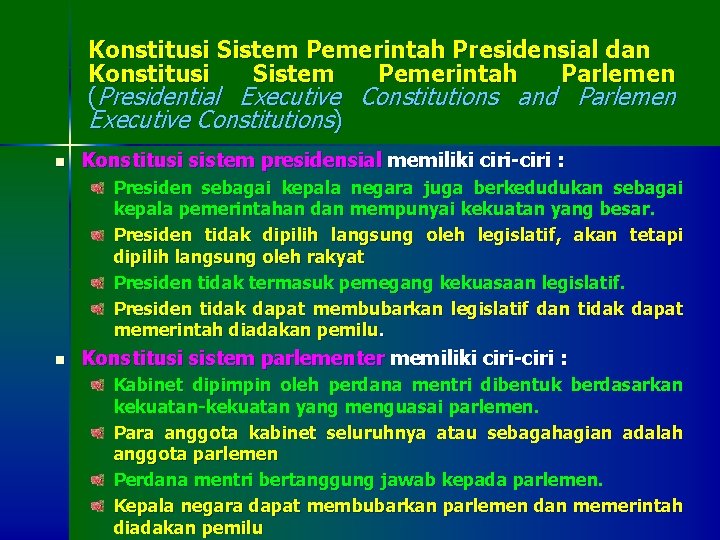 Konstitusi Sistem Pemerintah Presidensial dan Konstitusi Sistem Pemerintah Parlemen (Presidential Executive Constitutions and Parlemen Executive Constitutions)

Konstitusi sistem presidensial memiliki ciri-ciri :
Presiden sebagai kepala negara juga berkedudukan sebagai kepala pemerintahan dan mempunyai kekuatan yang besar.
Presiden tidak dipilih langsung oleh legislatif, akan tetapi dipilih langsung oleh rakyat
Presiden tidak termasuk pemegang kekuasaan legislatif.
Presiden tidak dapat membubarkan legislatif dan tidak dapat memerintah diadakan pemilu.

Konstitusi sistem parlementer memiliki ciri-ciri :
Kabinet dipimpin oleh perdana mentri dibentuk berdasarkan kekuatan-kekuatan yang menguasai parlemen.
Para anggota kabinet seluruhnya atau sebagahagian adalah anggota parlemen
Perdana mentri bertanggung jawab kepada parlemen.
Kepala negara dapat membubarkan parlemen dan memerintah diadakan pemilu